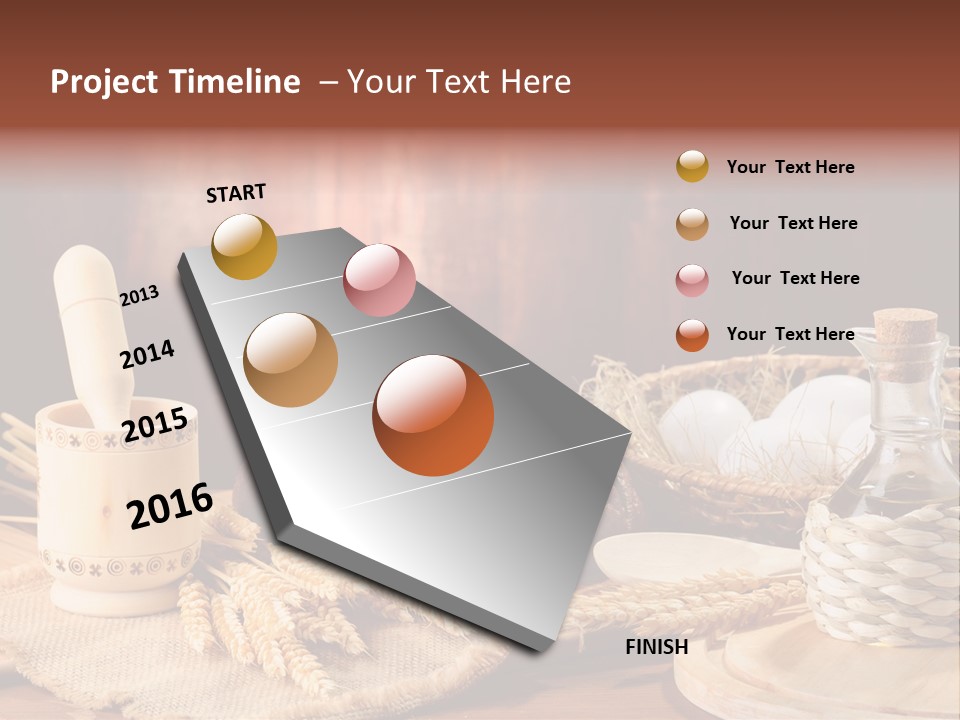 Project Timeline – Your Text Here

START

2013

2014

2015

2016

FINISH

Your Text Here

Your Text Here

Your Text Here

Your Text Here